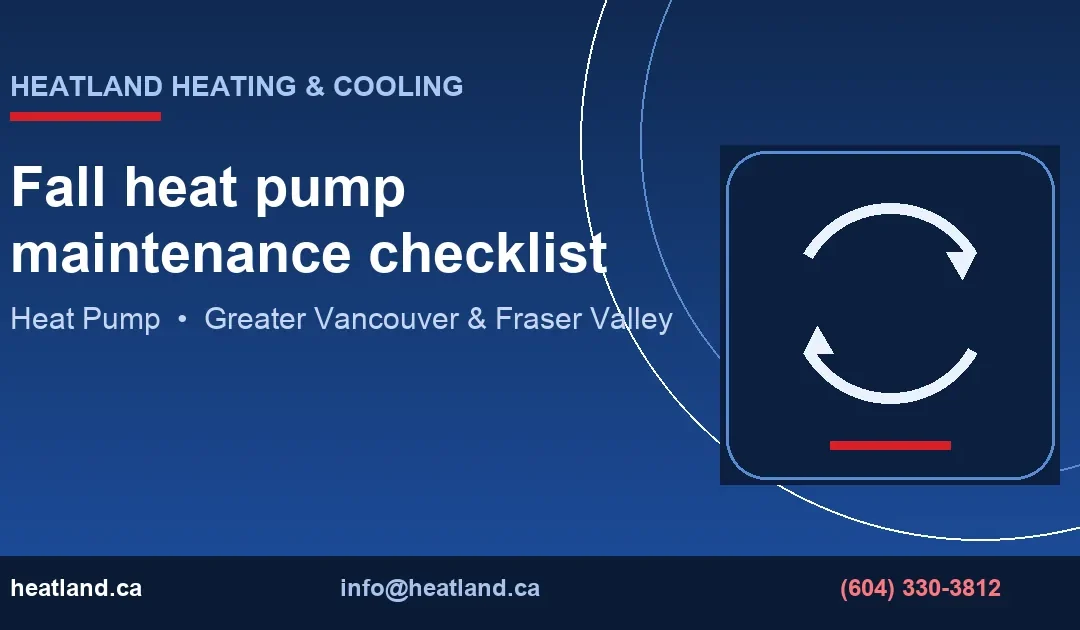 HEATLAND HEATING & COOLING

Fall heat pump maintenance checklist

Heat Pump • Greater Vancouver & Fraser Valley

heatland.ca

info@heatland.ca

(604) 330-3812